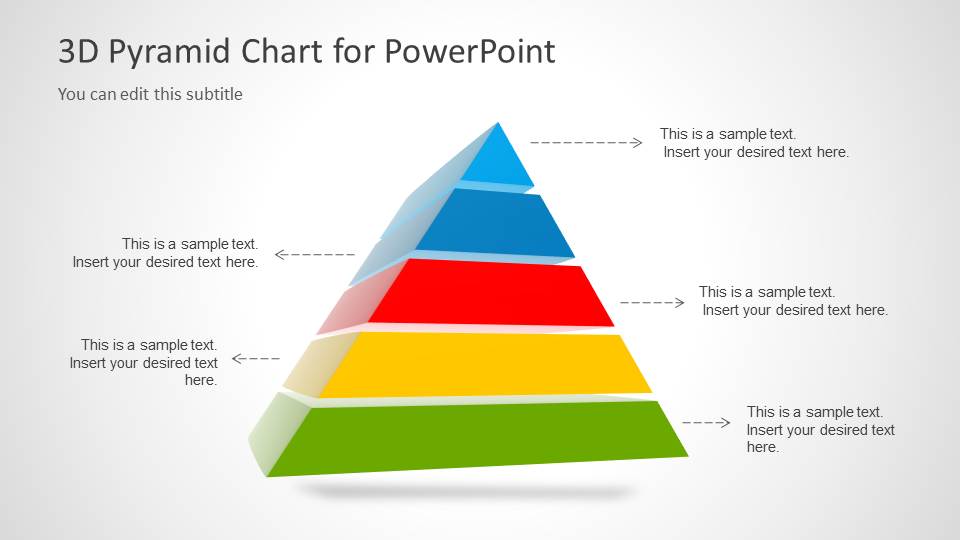 3D Pyramid Chart for PowerPoint

You can edit this subtitle

This is a sample text. Insert your desired text here.

This is a sample text. Insert your desired text here.

This is a sample text. Insert your desired text here.

This is a sample text. Insert your desired text here.

This is a sample text. Insert your desired text here.